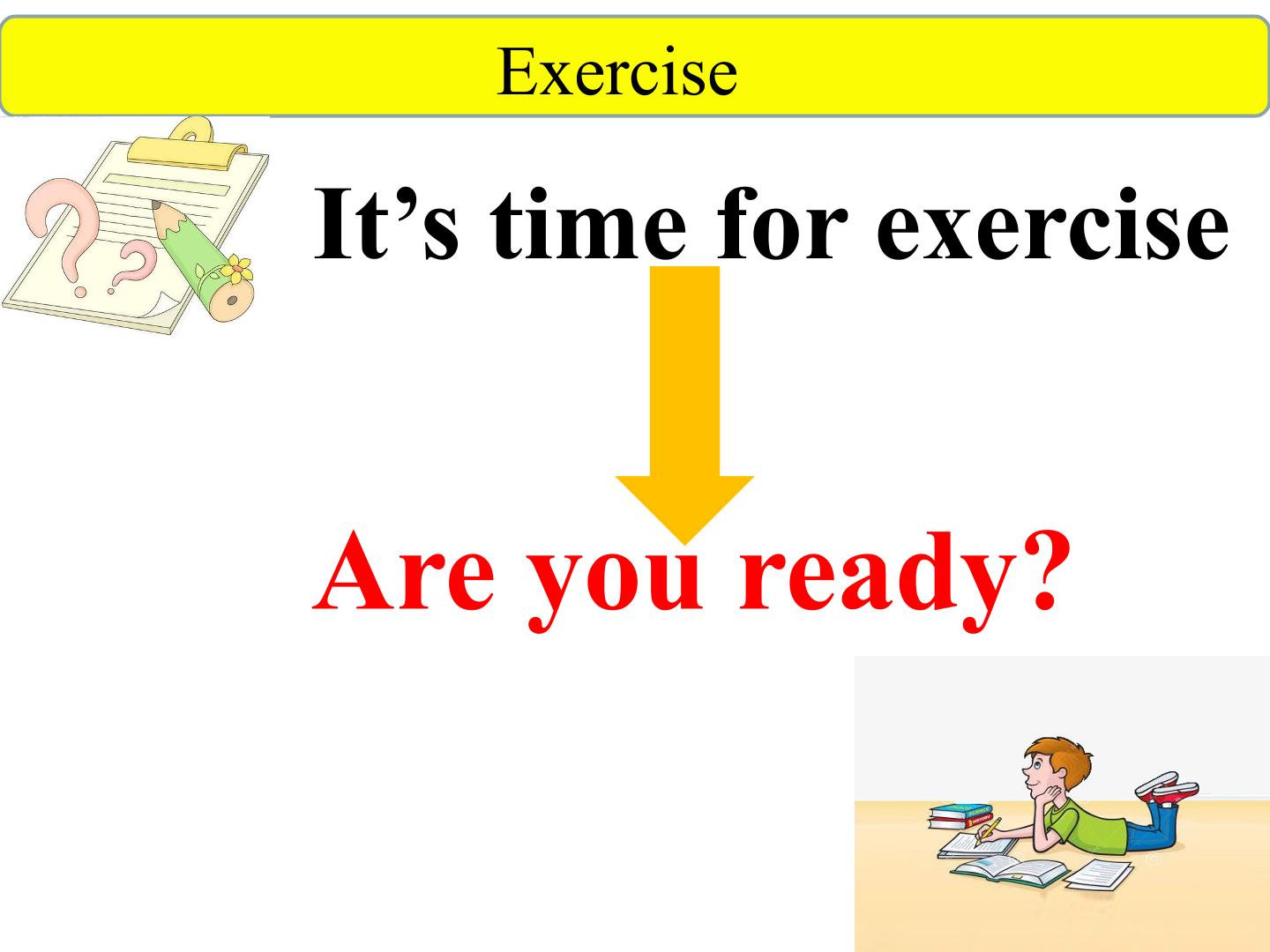 Exercise

It’s time for exercise

Are you ready?